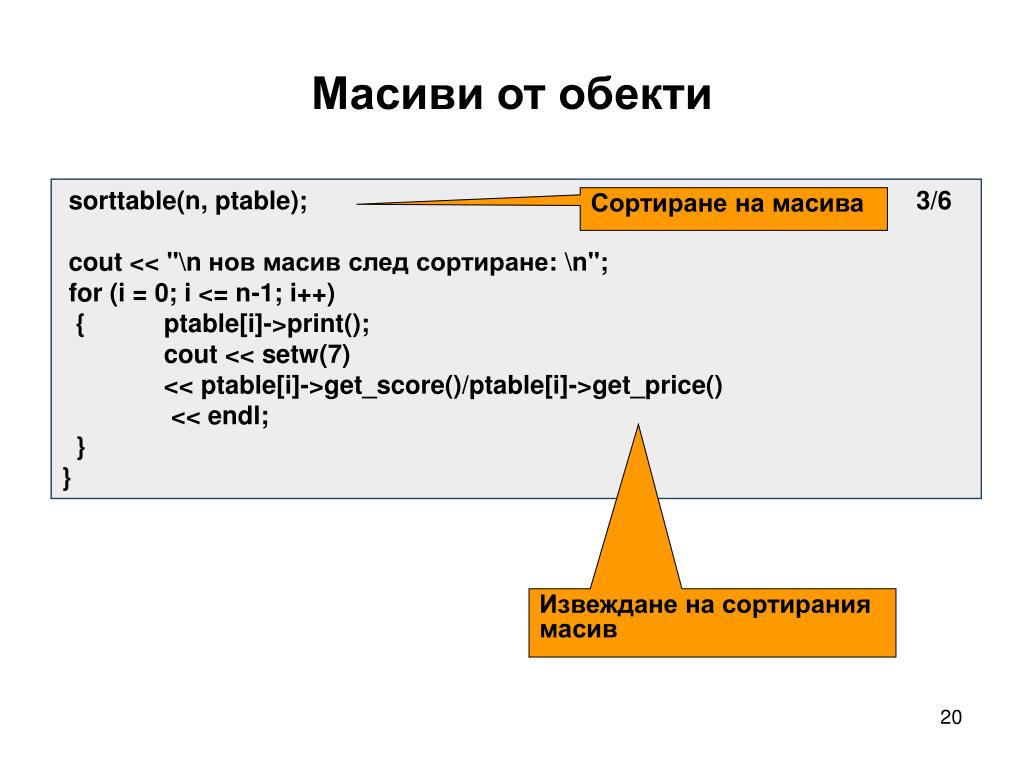 Масиви от обекти

sorttable(n, ptable);

Сортиране на масива

3/6

cout << "\n нов масив след сортиране: \n";
for (i = 0; i <= n-1; i++)
{ ptable[i]->print();
cout << setw(7)
<< ptable[i]->get_score()/ptable[i]->get_price()
<< endl;
}
}

Извеждане на сортирания масив

20